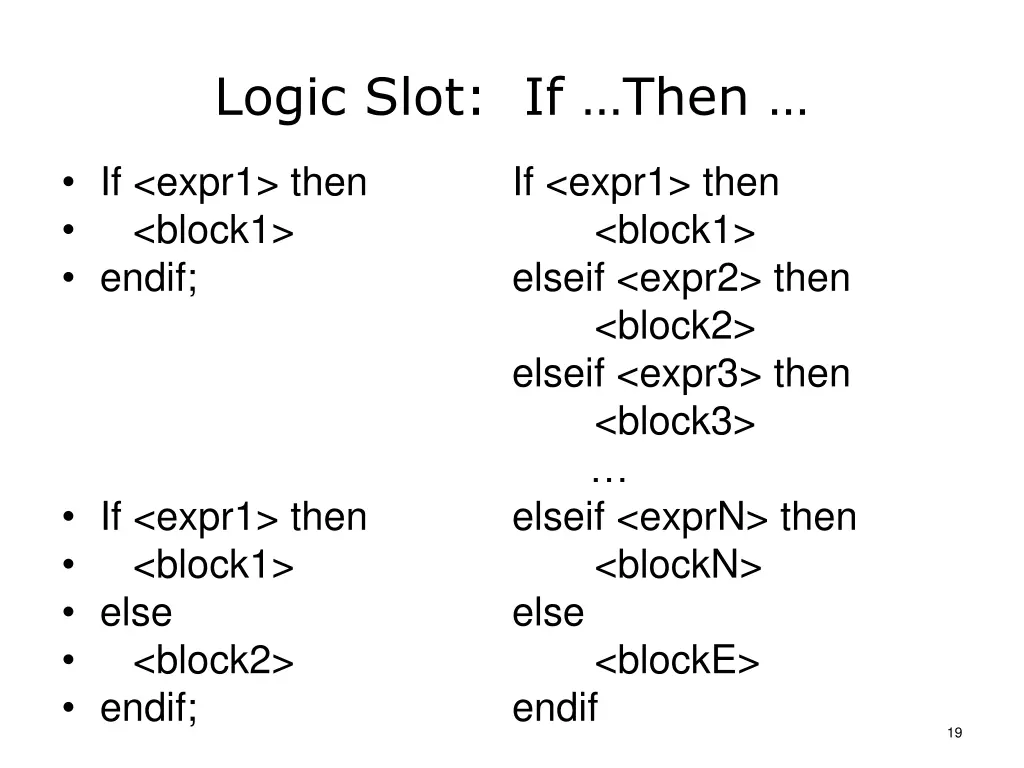 Logic Slot: If …Then …

• If <expr1> then
• <block1>
• endif;

• If <expr1> then
• <block1>
• else
• <block2>
• endif;

If <expr1> then
<block1>
elseif <expr2> then
<block2>
elseif <expr3> then
<block3>
…
elseif <exprN> then
<blockN>
else
<blockE>
endif

19